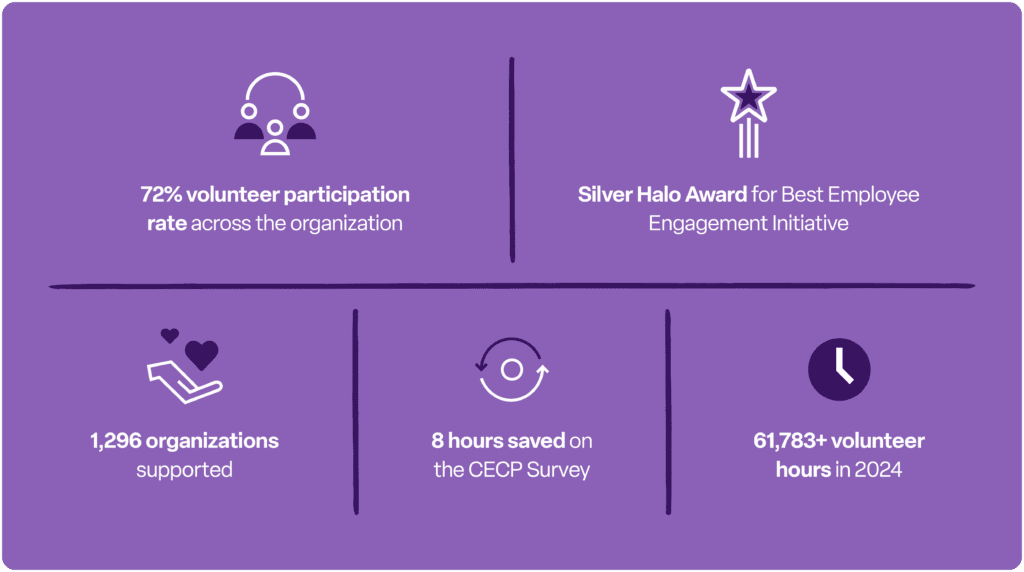 72% volunteer participation rate across the organization

Silver Halo Award for Best Employee Engagement Initiative

1,296 organizations supported

8 hours saved on the CECP Survey

61,783+ volunteer hours in 2024